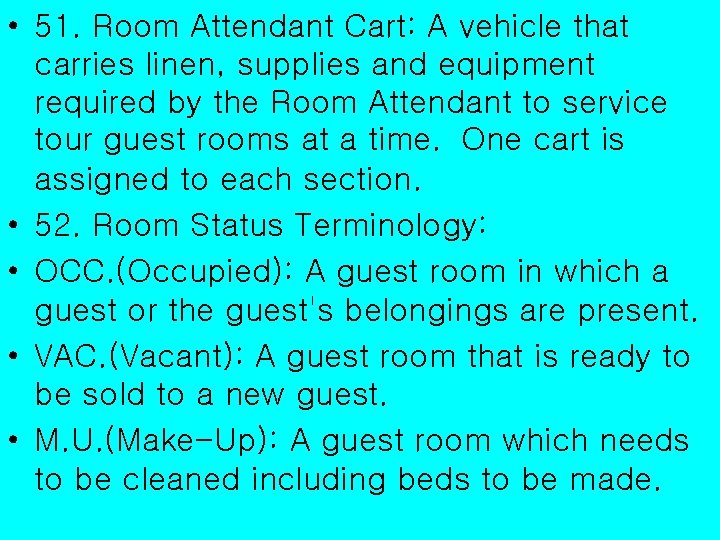 • 51. Room Attendant Cart: A vehicle that carries linen, supplies and equipment required by the Room Attendant to service tour guest rooms at a time. One cart is assigned to each section.

• 52. Room Status Terminology:

• OCC.(Occupied): A guest room in which a guest or the guest's belongings are present.

• VAC.(Vacant): A guest room that is ready to be sold to a new guest.

• M.U.(Make-Up): A guest room which needs to be cleaned including beds to be made.